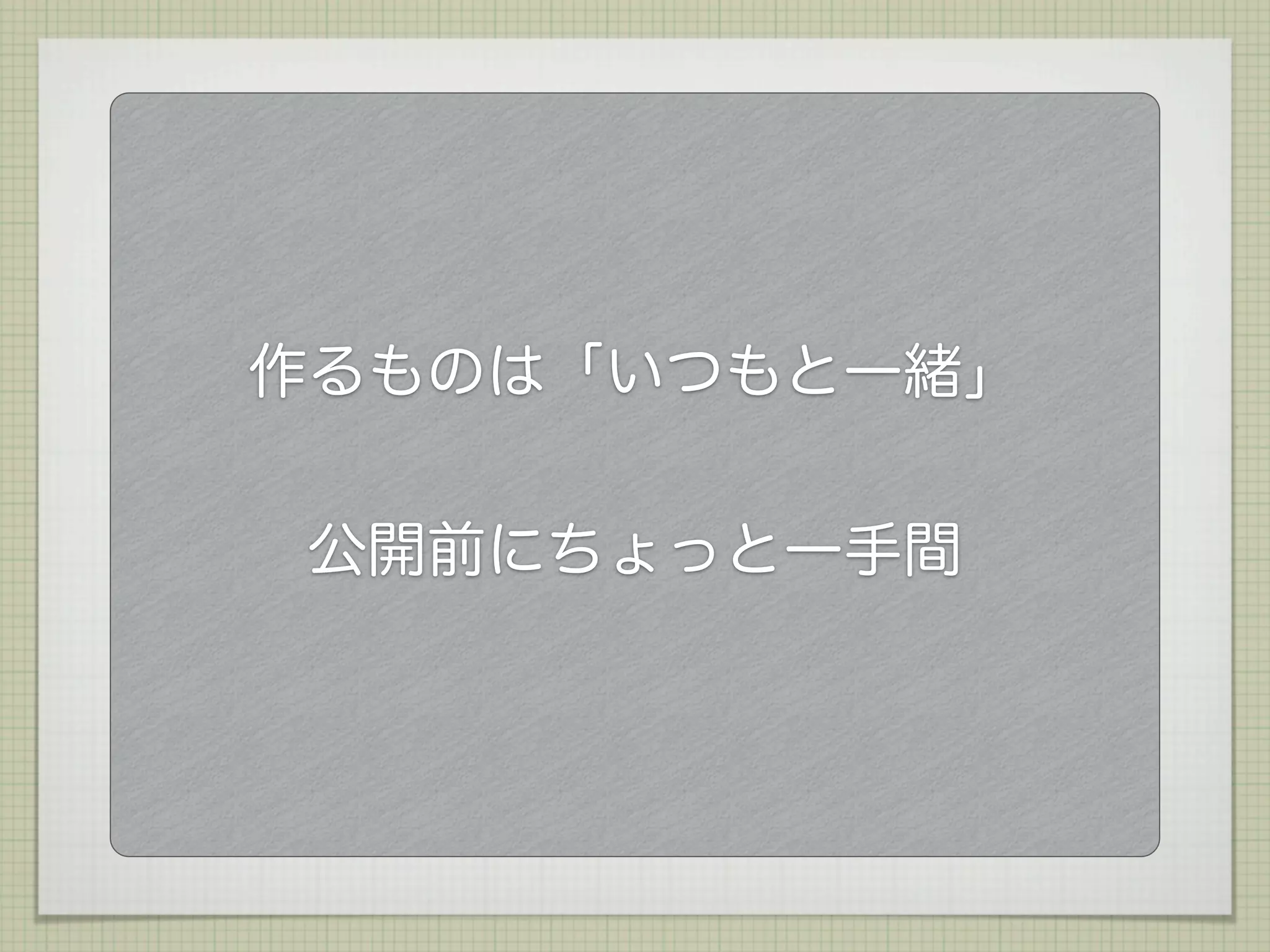 作るものは「いつもと一緒」

公開前にちょっと一手間